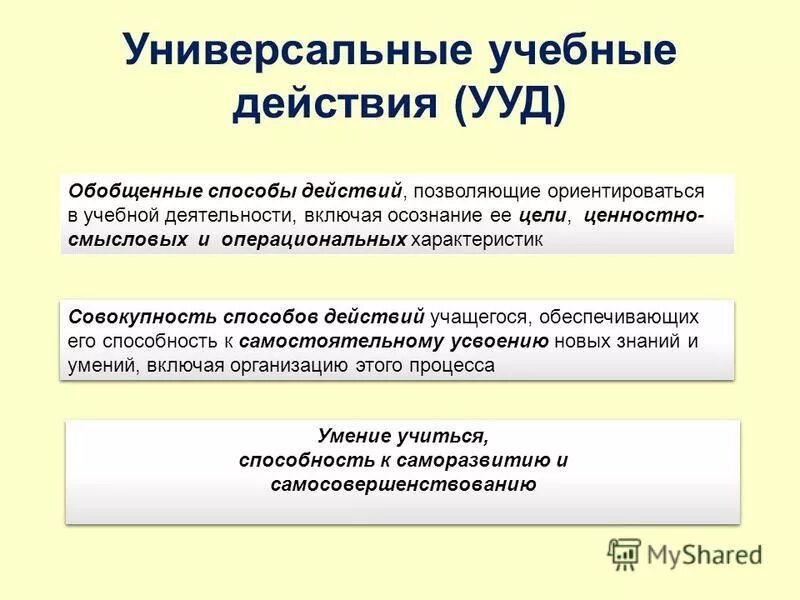 Универсальные учебные действия (УУД)

Обобщенные способы действий, позволяющие ориентироваться в учебной деятельности, включая осознание ее цели, ценностно-смысловых и операциональных характеристик

Совокупность способов действий учащегося, обеспечивающих его способность к самостоятельному усвоению новых знаний и умений, включая организацию этого процесса

Умение учиться,
способность к саморазвитию и самосовершенствованию

MyShared